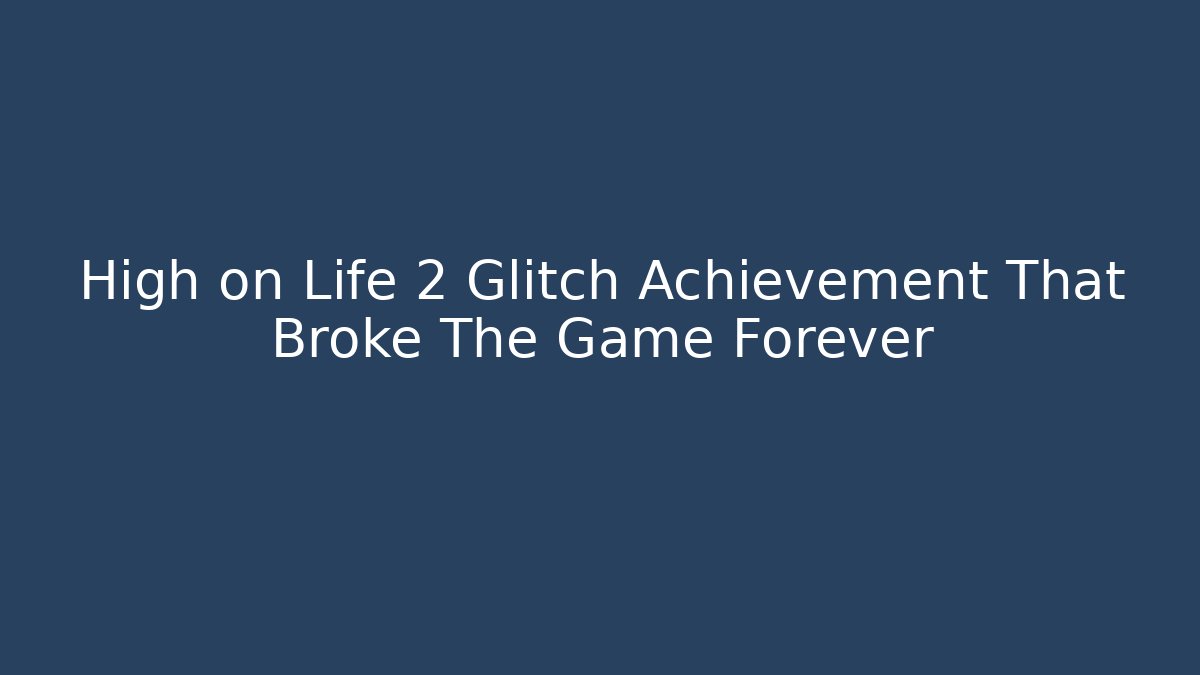 High on Life 2 Glitch Achievement That Broke The Game Forever